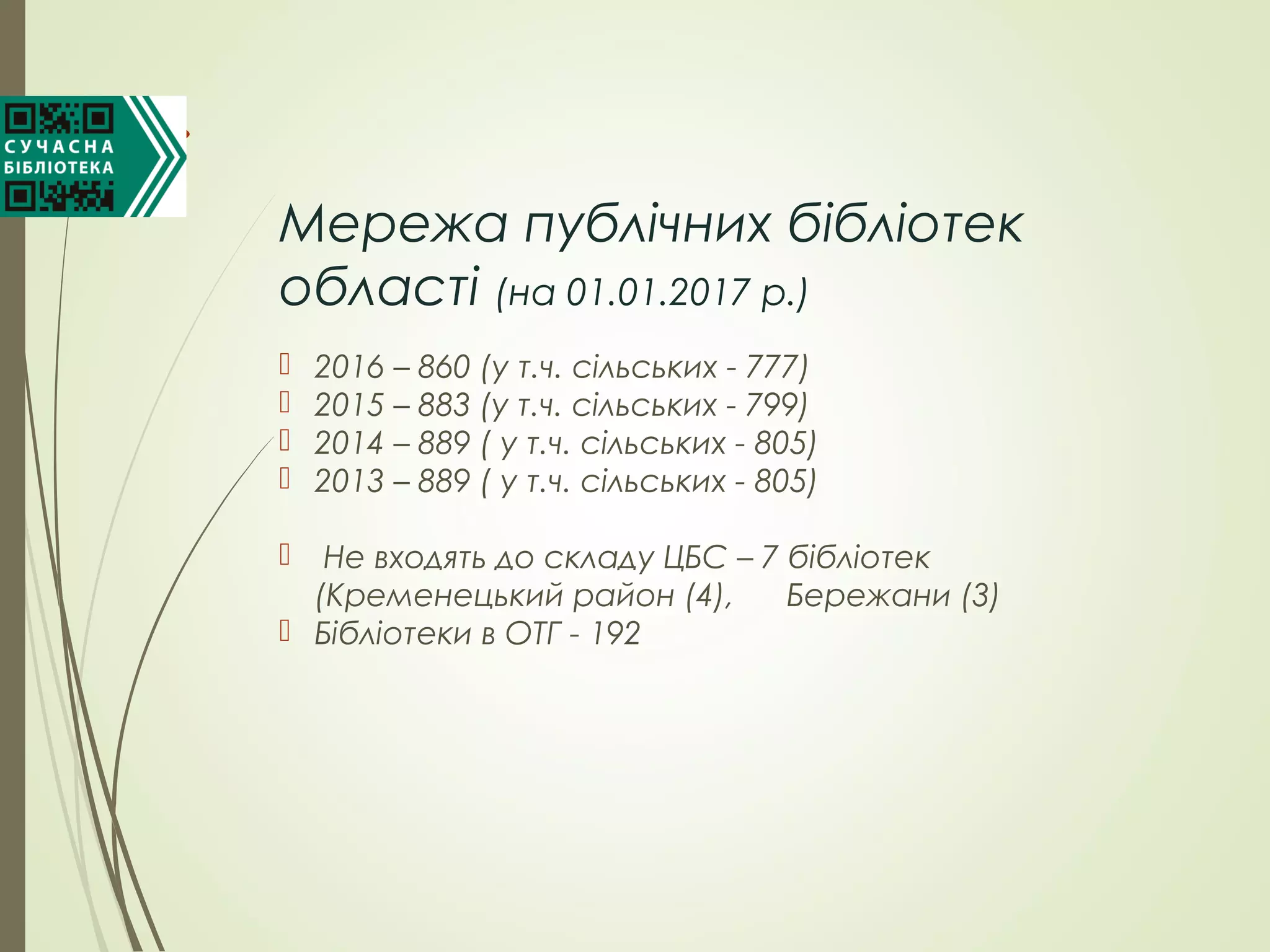 СУЧАСНА БІБЛІОТЕКА

Мережа публічних бібліотек області (на 01.01.2017 р.)

2016 – 860 (у т.ч. сільських - 777)
2015 – 883 (у т.ч. сільських - 799)
2014 – 889 ( у т.ч. сільських - 805)
2013 – 889 ( у т.ч. сільських - 805)

Не входять до складу ЦБС – 7 бібліотек (Кременецький район (4), Бережани (3)
Бібліотеки в ОТГ - 192